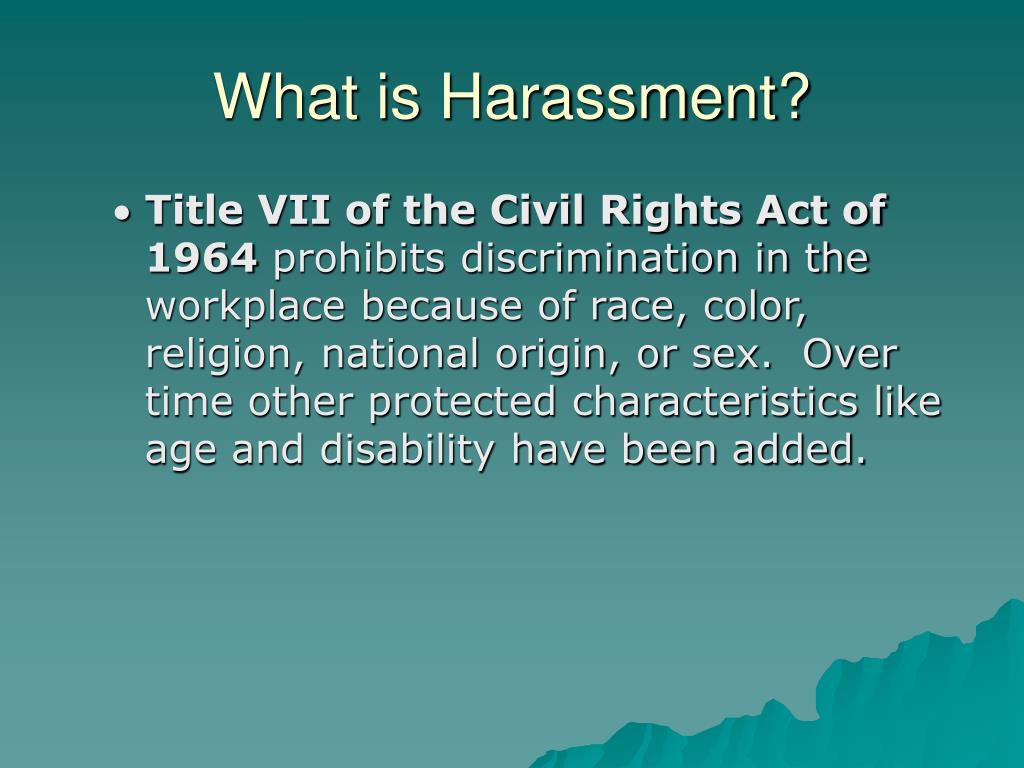 What is Harassment?

• Title VII of the Civil Rights Act of 1964 prohibits discrimination in the workplace because of race, color, religion, national origin, or sex. Over time other protected characteristics like age and disability have been added.